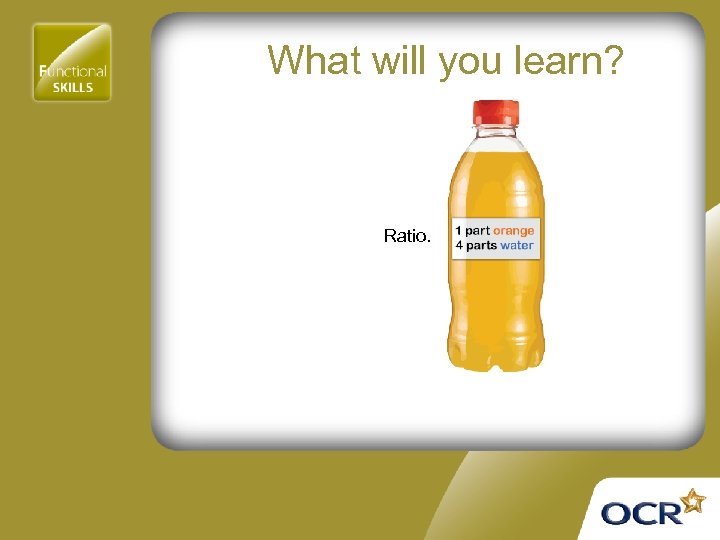 Functional SKILLS

What will you learn?

Ratio.

1 part orange
4 parts water

OCR